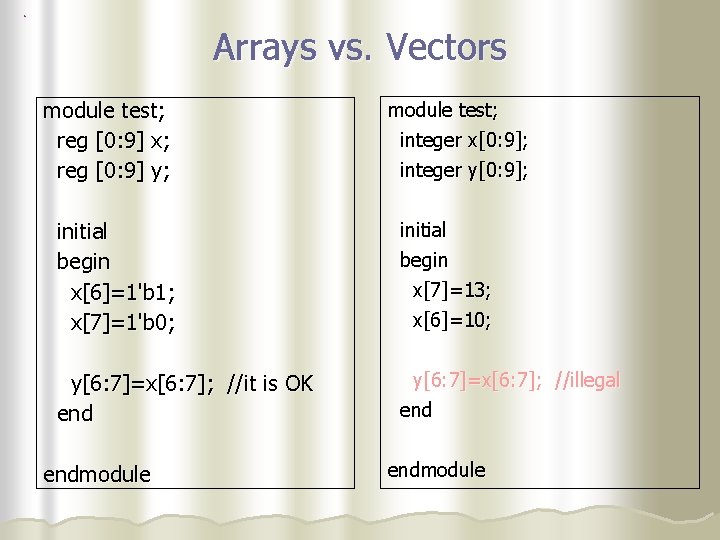 Arrays vs. Vectors

module test;
reg [0:9] x;
reg [0:9] y;

initial
begin
x[6]=1'b1;
x[7]=1'b0;

y[6:7]=x[6:7]; //it is OK
end

endmodule

module test;
integer x[0:9];
integer y[0:9];

initial
begin
x[7]=13;
x[6]=10;

y[6:7]=x[6:7]; //illegal
end

endmodule